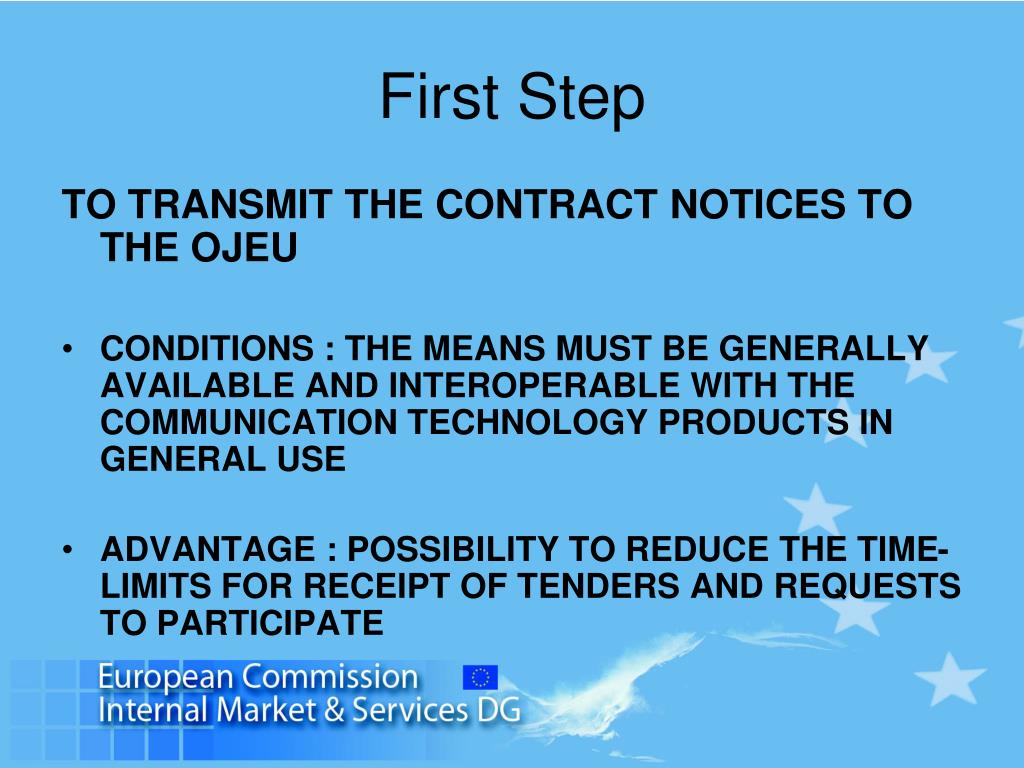 First Step

TO TRANSMIT THE CONTRACT NOTICES TO THE OJEU

• CONDITIONS : THE MEANS MUST BE GENERALLY AVAILABLE AND INTEROPERABLE WITH THE COMMUNICATION TECHNOLOGY PRODUCTS IN GENERAL USE

• ADVANTAGE : POSSIBILITY TO REDUCE THE TIME-LIMITS FOR RECEIPT OF TENDERS AND REQUESTS TO PARTICIPATE

European Commission
Internal Market & Services DG